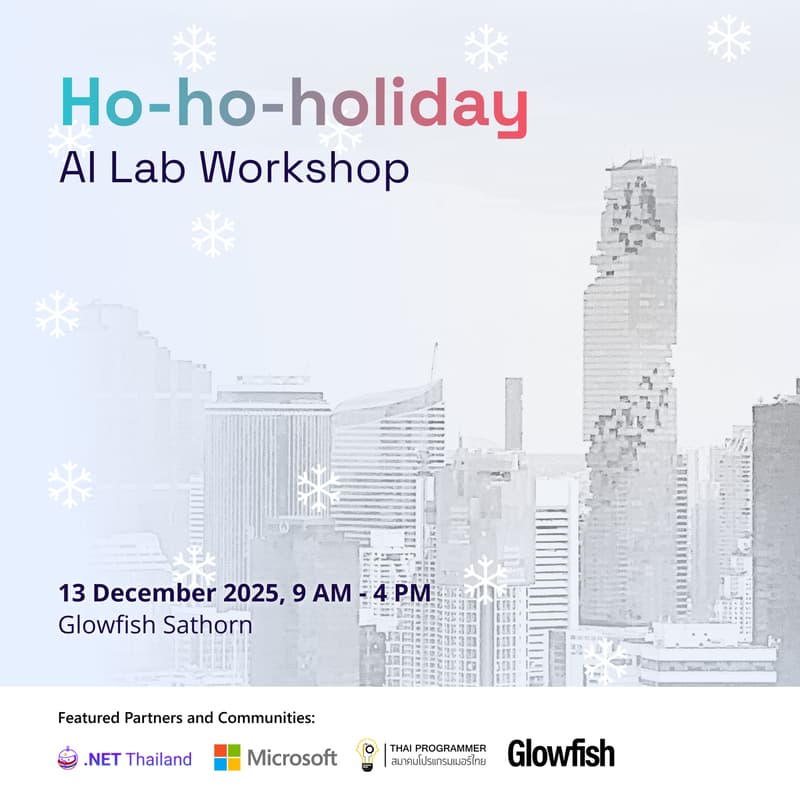 Ho-ho-holiday
AI Lab Workshop

13 December 2025, 9 AM - 4 PM
Glowfish Sathorn

Featured Partners and Communities:

.NET Thailand Microsoft THAI PROGRAMMER สมาคมโปรแกรมเมอร์ไทย Glowfish